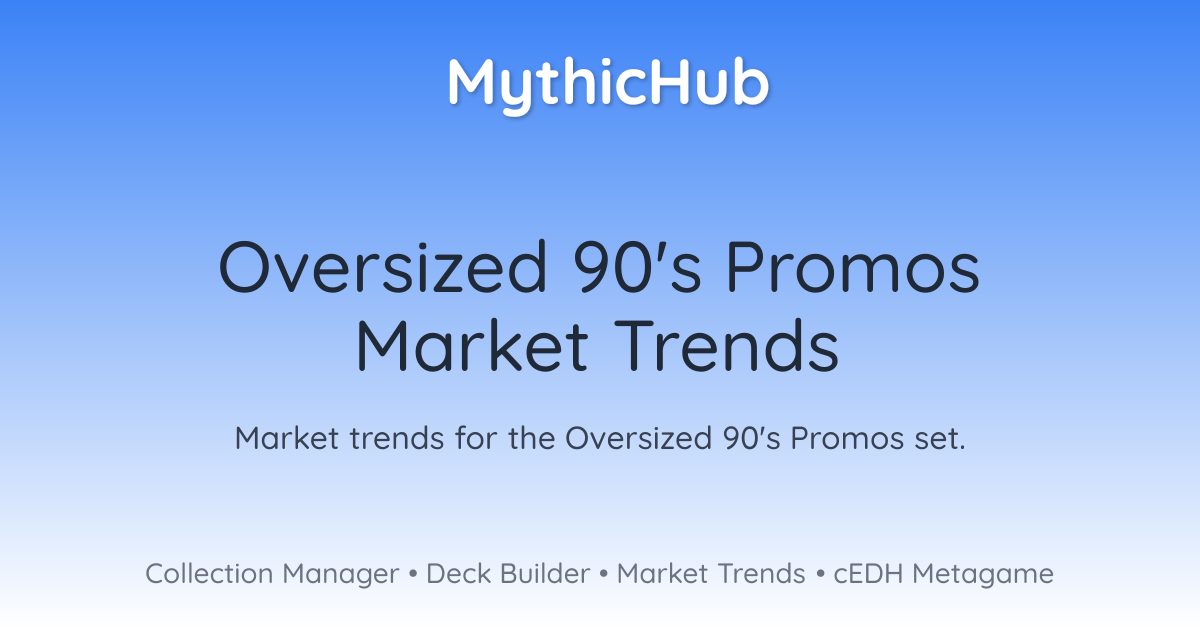 MythicHub

Oversized 90's Promos Market Trends

Market trends for the Oversized 90's Promos set.

Collection Manager • Deck Builder • Market Trends • cEDH Metagame